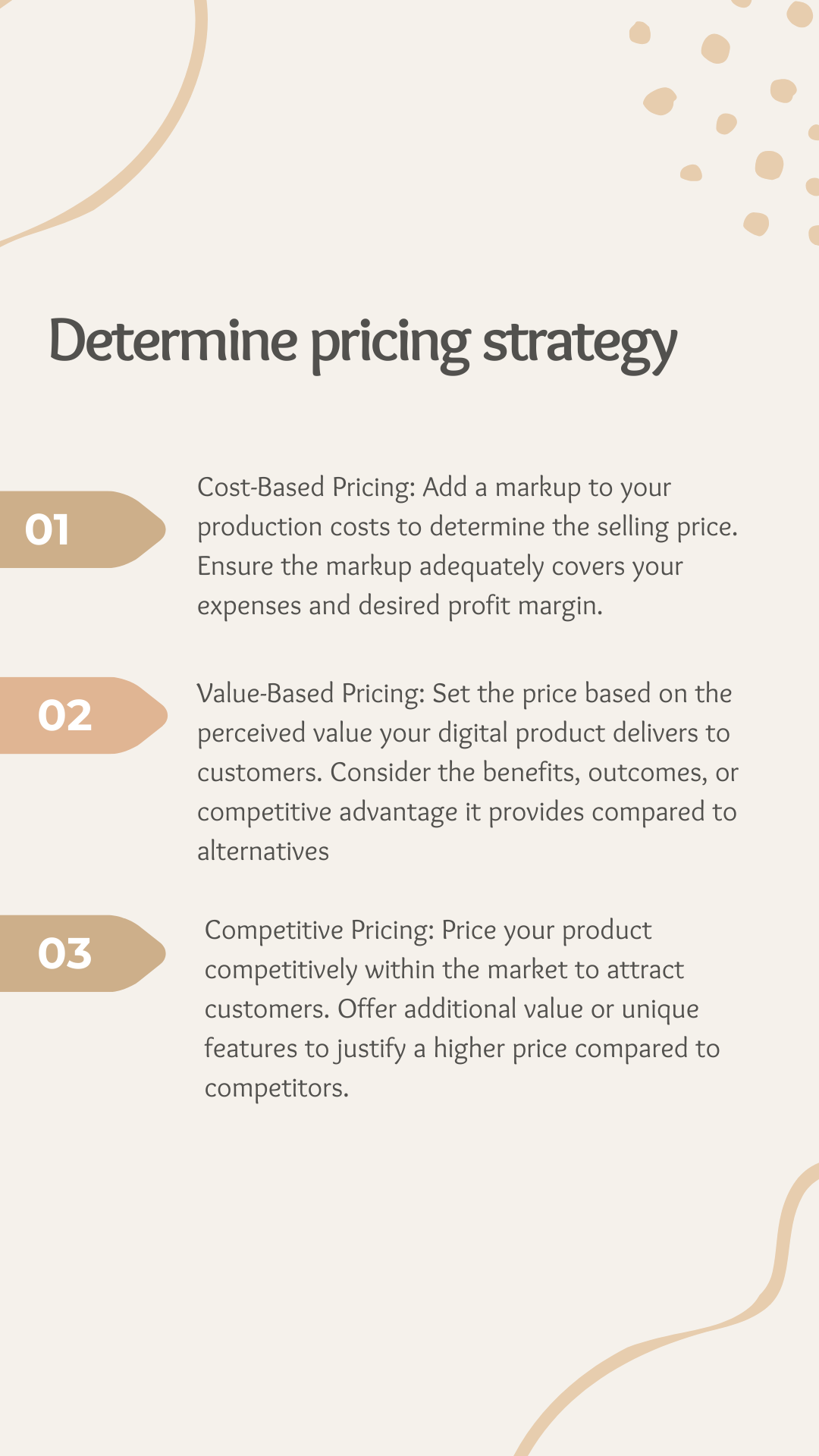 Determine pricing strategy

01

Cost-Based Pricing: Add a markup to your production costs to determine the selling price. Ensure the markup adequately covers your expenses and desired profit margin.

02

Value-Based Pricing: Set the price based on the perceived value your digital product delivers to customers. Consider the benefits, outcomes, or competitive advantage it provides compared to alternatives

03

Competitive Pricing: Price your product competitively within the market to attract customers. Offer additional value or unique features to justify a higher price compared to competitors.